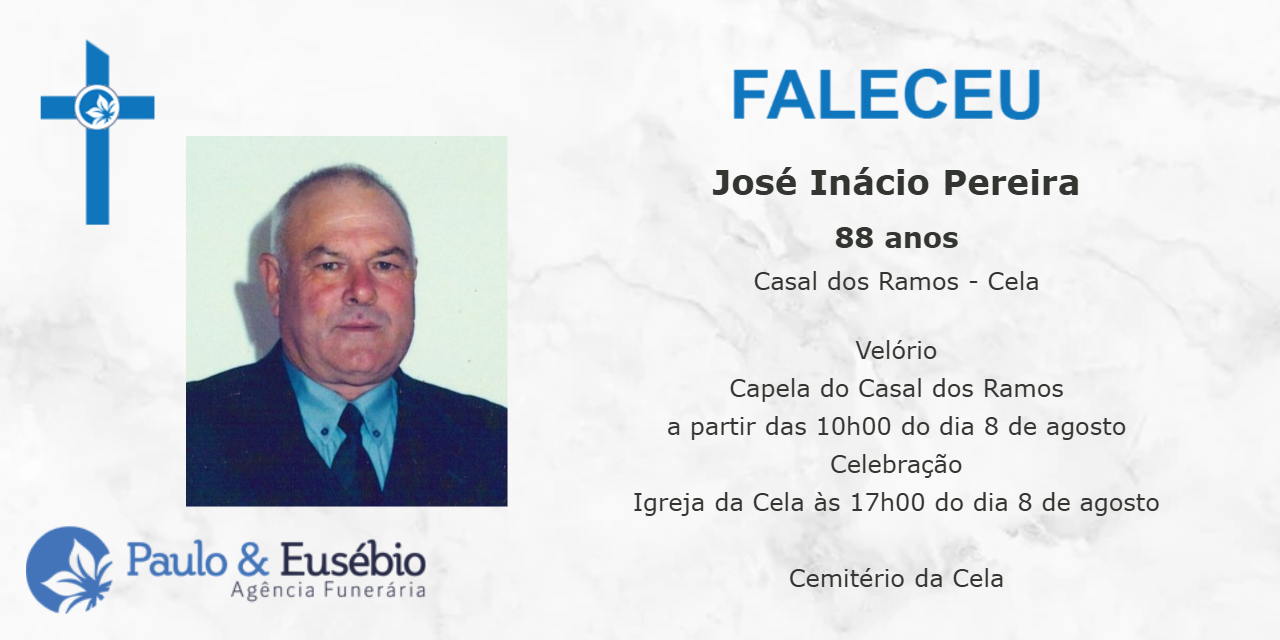 FALECEU

José Inácio Pereira

88 anos

Casal dos Ramos - Cela

Velório
Capela do Casal dos Ramos
a partir das 10h00 do dia 8 de agosto
Celebração
Igreja da Cela às 17h00 do dia 8 de agosto

Cemitério da Cela

Paulo & Eusébio
Agência Funerária